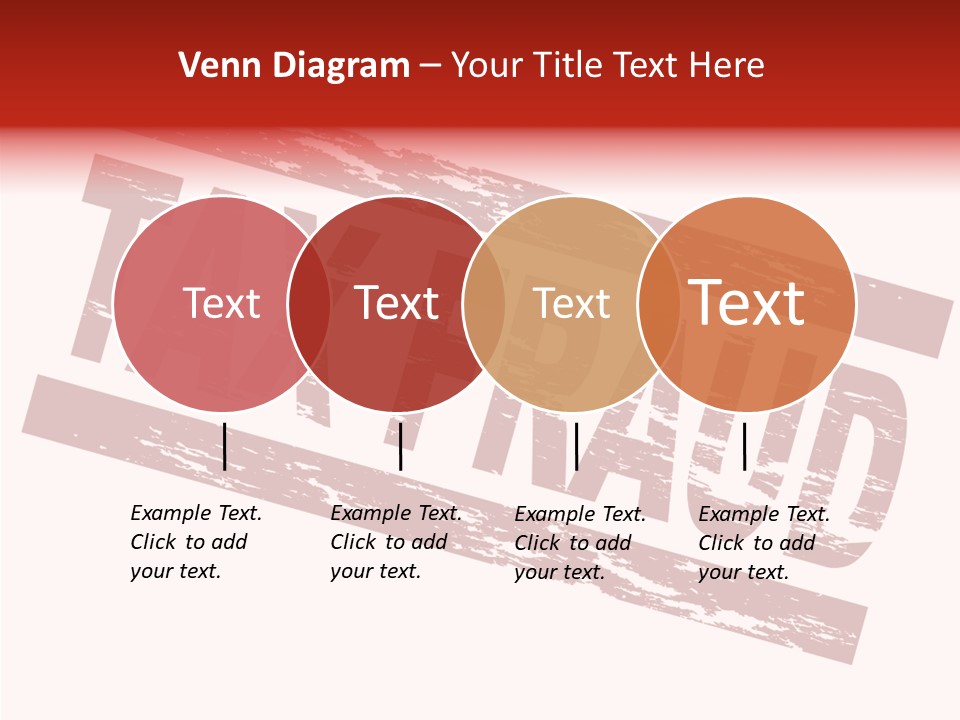 Venn Diagram – Your Title Text Here

TAX FRAUD

Text

Text

Text

Text

Example Text. Click to add your text.

Example Text. Click to add your text.

Example Text. Click to add your text.

Example Text. Click to add your text.